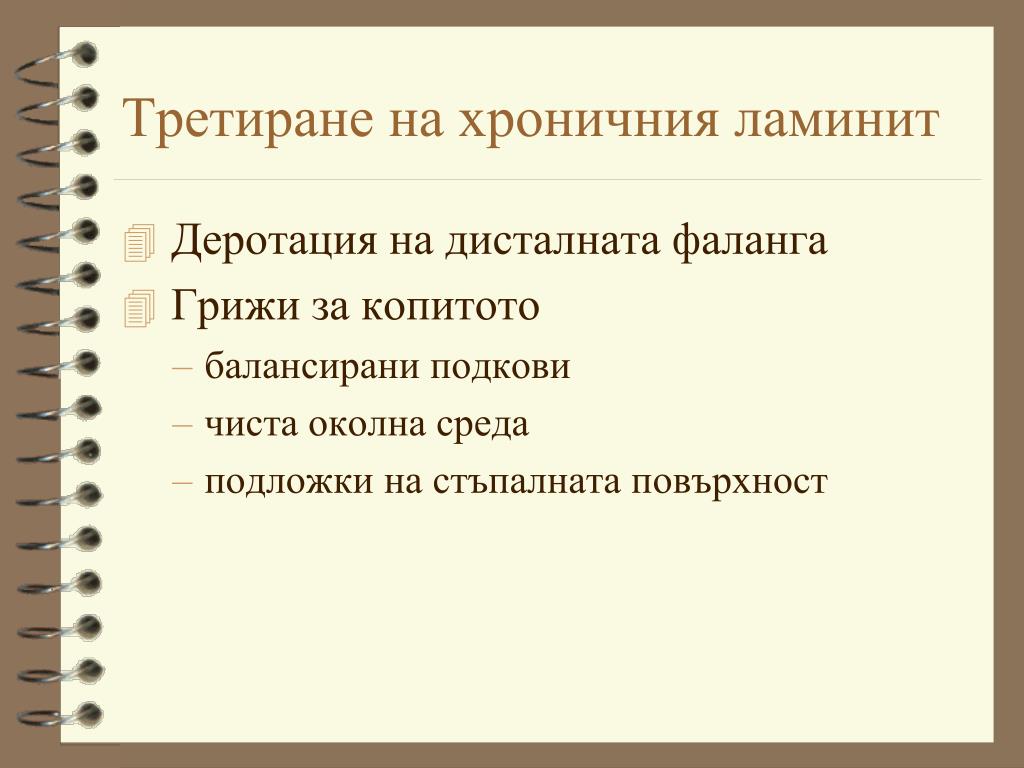 Третиране на хроничния ламинит

Деротация на дисталната фаланга

Грижи за копитото

– балансирани подкови

– чиста околна среда

– подложки на стъпалната повърхност